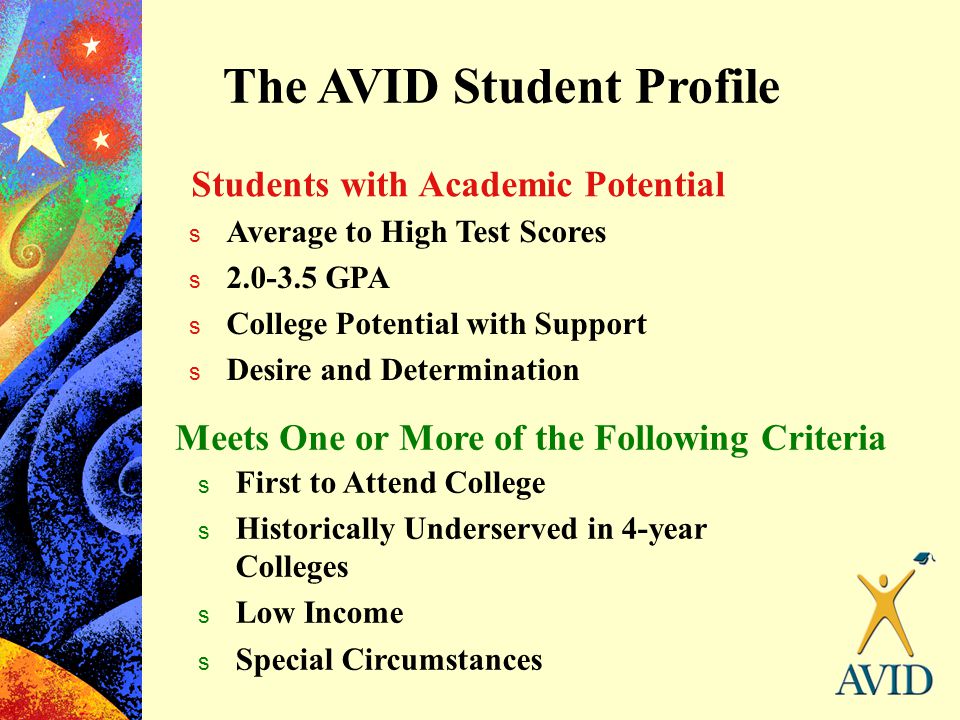 The AVID Student Profile

Students with Academic Potential

s Average to High Test Scores
s 2.0-3.5 GPA
s College Potential with Support
s Desire and Determination

Meets One or More of the Following Criteria

s First to Attend College
s Historically Underserved in 4-year Colleges
s Low Income
s Special Circumstances

AVID